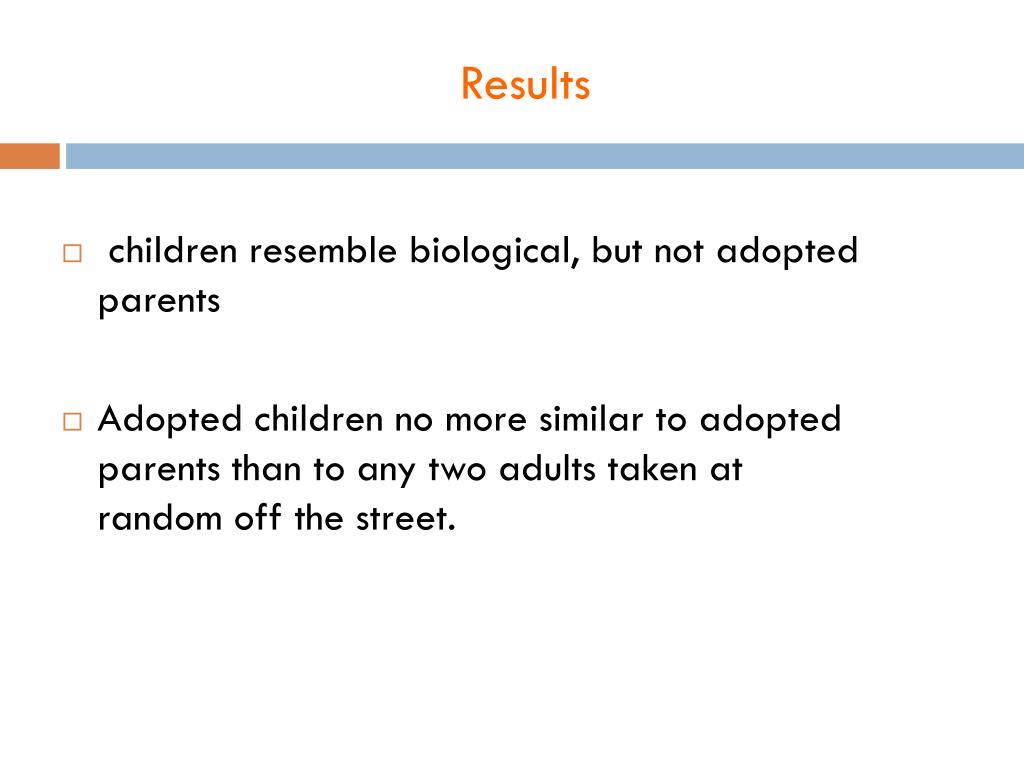 Results

□ children resemble biological, but not adopted parents

□ Adopted children no more similar to adopted parents than to any two adults taken at random off the street.